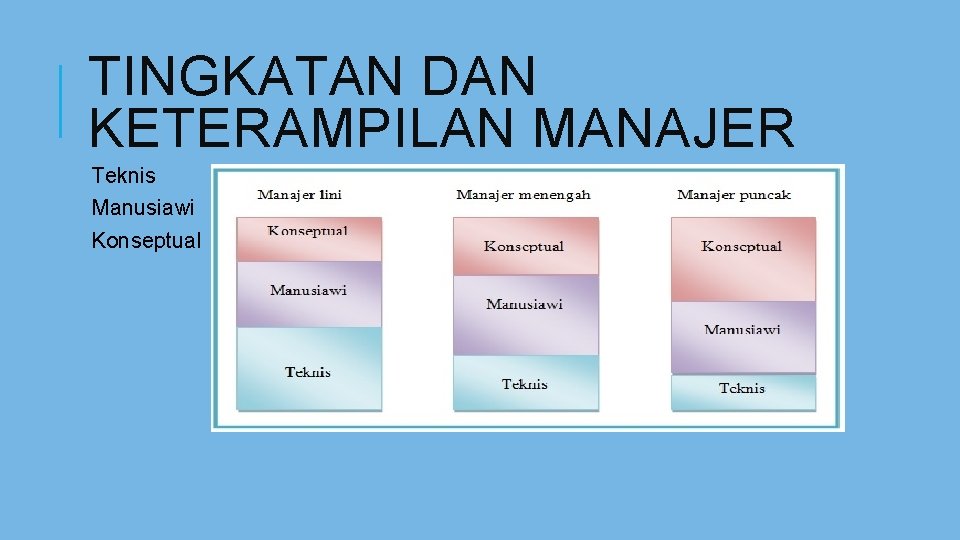 TINGKATAN DAN KETERAMPILAN MANAJER

Teknis
Manusiawi
Konseptual

Manajer lini
Konseptual
Manusiawi
Teknis

Manajer menengah
Konseptual
Manusiawi
Teknis

Manajer puncak
Konseptual
Manusiawi
Teknis